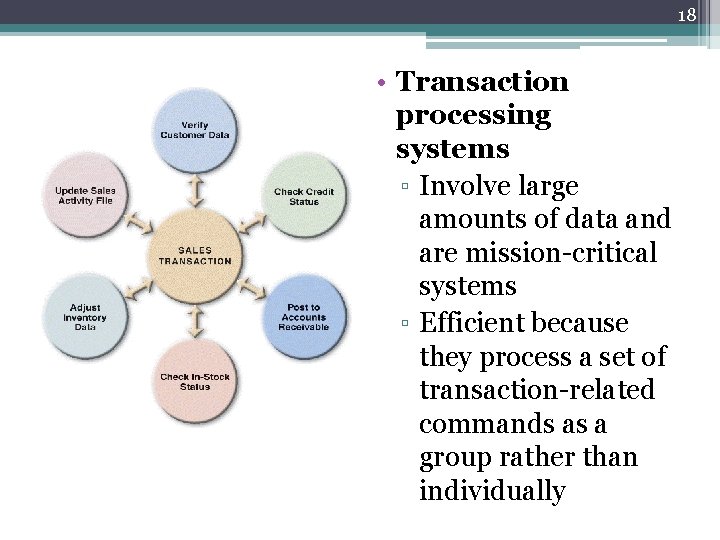 18

Verify Customer Data

Check Credit Status

Post to Accounts Receivable

Check In-Stock Status

Adjust Inventory Data

Update Sales Activity File

SALES TRANSACTION

• Transaction processing systems
▫ Involve large amounts of data and are mission-critical systems
▫ Efficient because they process a set of transaction-related commands as a group rather than individually